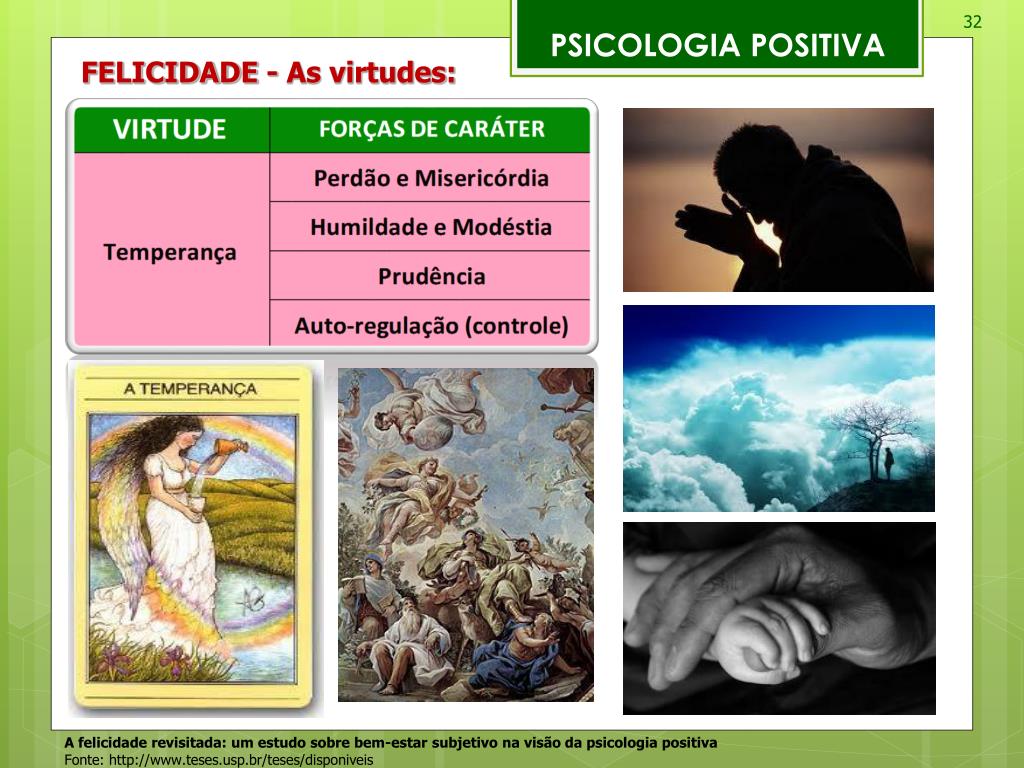 32

PSICOLOGIA POSITIVA

FELICIDADE - As virtudes:

| VIRTUDE | FORÇAS DE CARÁTER |
|---|---|
| Temperança | Perdão e Misericórdia |
| | Humildade e Modéstia |
| | Prudência |
| | Auto-regulação (controle) |

A TEMPERANÇA

A felicidade revisitada: um estudo sobre bem-estar subjetivo na visão da psicologia positiva
Fonte: http://www.teses.usp.br/teses/disponiveis